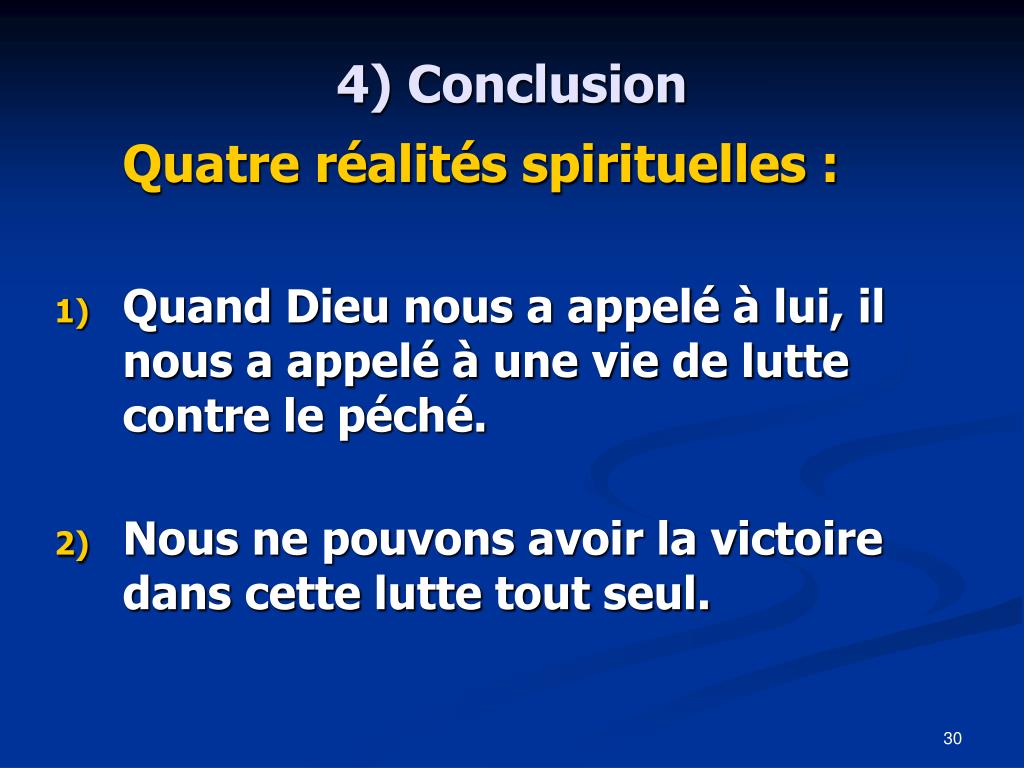 4) Conclusion

Quatre réalités spirituelles :

1) Quand Dieu nous a appelé à lui, il nous a appelé à une vie de lutte contre le péché.

2) Nous ne pouvons avoir la victoire dans cette lutte tout seul.

30